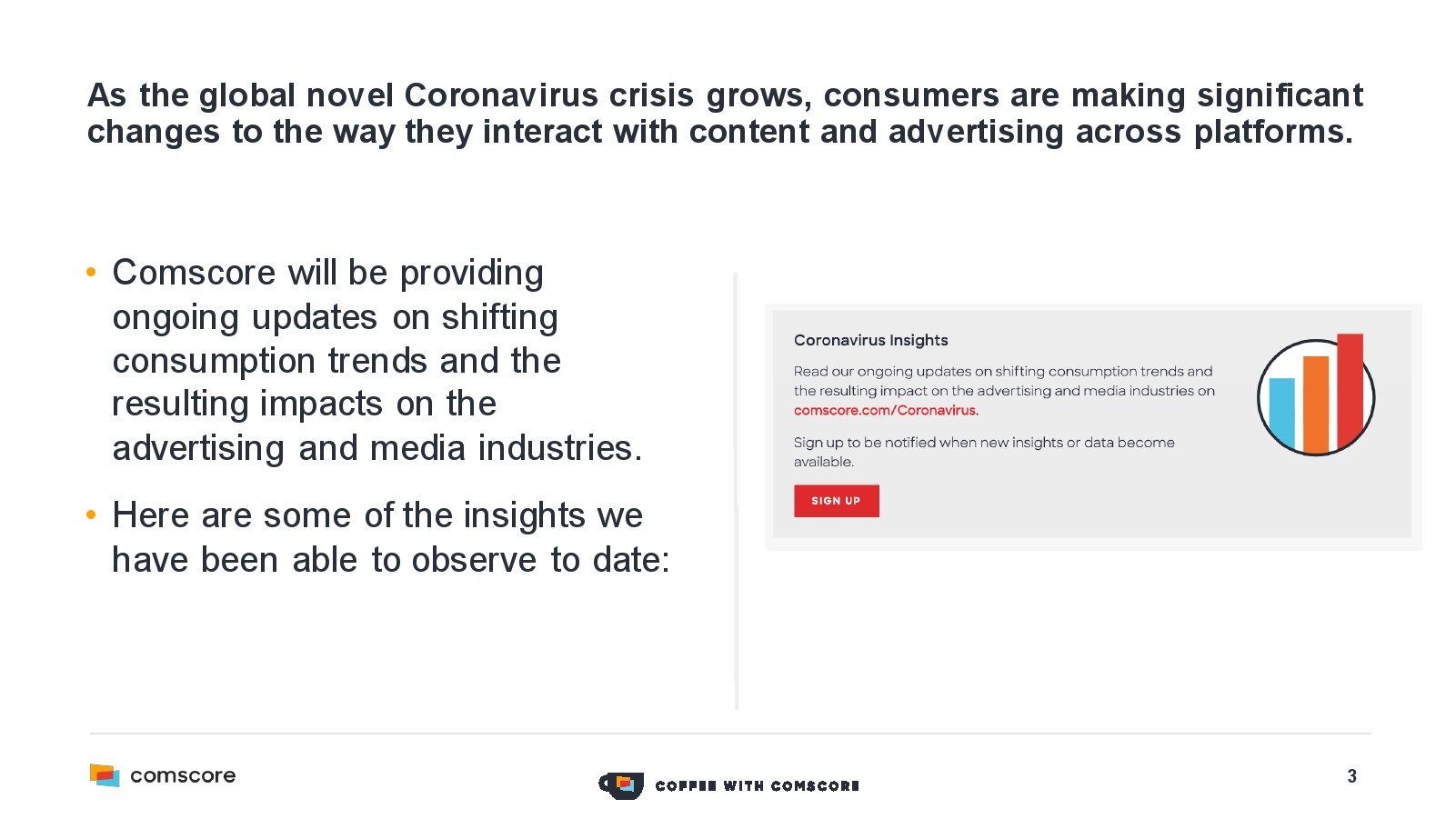 As the global novel Coronavirus crisis grows, consumers are making significant changes to the way they interact with content and advertising across platforms.

• Comscore will be providing ongoing updates on shifting consumption trends and the resulting impacts on the advertising and media industries.

• Here are some of the insights we have been able to observe to date:

Coronavirus Insights

Read our ongoing updates on shifting consumption trends and the resulting impact on the advertising and media industries on comscore.com/Coronavirus.

Sign up to be notified when new insights or data become available.

SIGN UP

comscore

COFFEE WITH COMSCORE

3